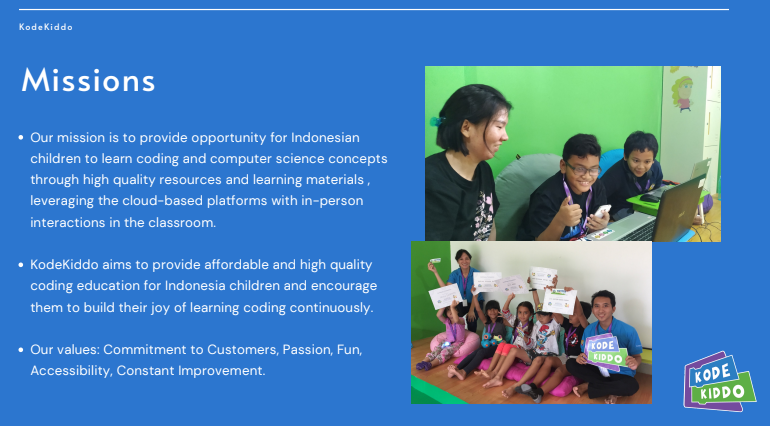 KodeKiddo

Missions

• Our mission is to provide opportunity for Indonesian children to learn coding and computer science concepts through high quality resources and learning materials , leveraging the cloud-based platforms with in-person interactions in the classroom.

• KodeKiddo aims to provide affordable and high quality coding education for Indonesia children and encourage them to build their joy of learning coding continuously.

• Our values: Commitment to Customers, Passion, Fun, Accessibility, Constant Improvement.

KODE KIDDO

KODE KIDDO